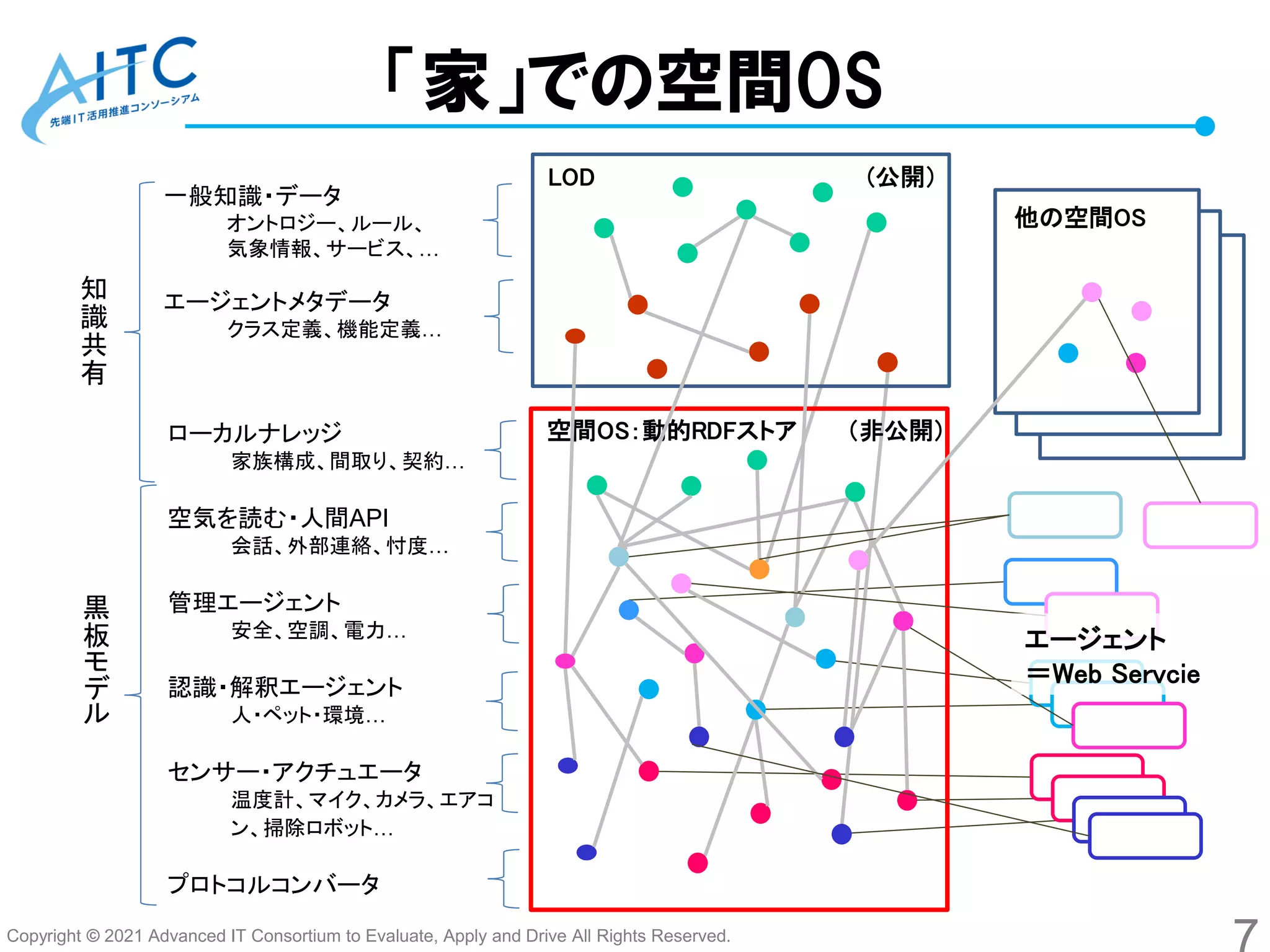 AITC
先端IT活用推進コンソーシアム

「家」での空間OS

知識共有

一般知識・データ
オントロジー、ルール、気象情報、サービス、…

エージェントメタデータ
クラス定義、機能定義…

ローカルナレッジ
家族構成、間取り、契約…

黒板モデル

空気を読む・人間API
会話、外部連絡、忖度…

管理エージェント
安全、空調、電力…

認識・解釈エージェント
人・ペット・環境…

センサー・アクチュエータ
温度計、マイク、カメラ、エアコン、掃除ロボット…

プロトコルコンバータ

LOD

（公開）

空間OS：動的RDFストア

（非公開）

他の空間OS

エージェント
＝Web Servcie

Copyright © 2021 Advanced IT Consortium to Evaluate, Apply and Drive All Rights Reserved.

7